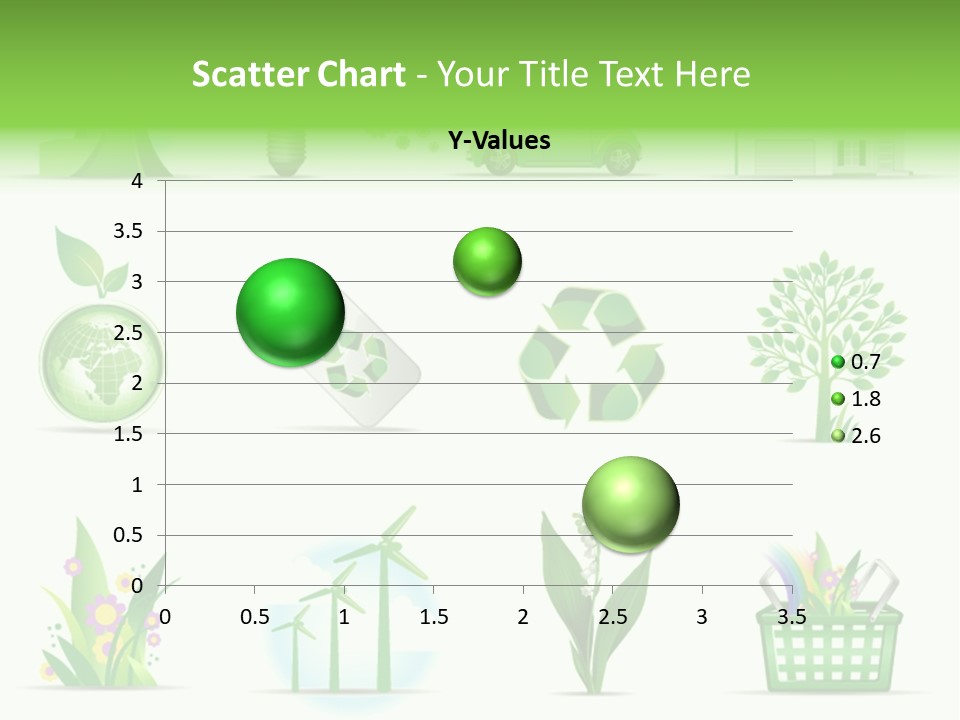 Scatter Chart - Your Title Text Here

Y-Values

4
3.5
3
2.5
2
1.5
1
0.5
0

0 0.5 1 1.5 2 2.5 3 3.5

0.7
1.8
2.6